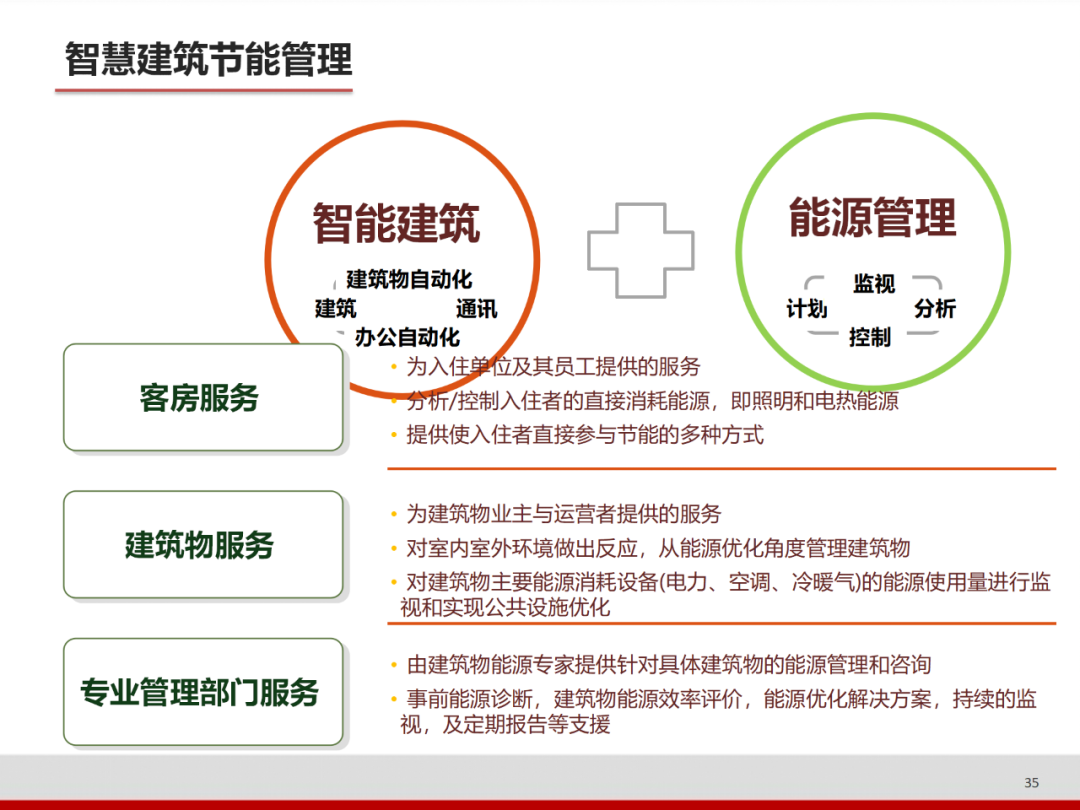 智慧建筑节能管理

智能建筑

建筑物自动化
建筑 通讯
办公自动化

能源管理

监视
计划 分析
控制

客房服务

• 为入住单位及其员工提供的服务
• 分析/控制入住者的直接消耗能源，即照明和电热能源
• 提供使入住者直接参与节能的多种方式

建筑物服务

• 为建筑物业主与运营者提供的服务
• 对室内室外环境做出反应，从能源优化角度管理建筑物
• 对建筑物主要能源消耗设备(电力、空调、冷暖气)的能源使用量进行监视和实现公共设施优化

专业管理部门服务

• 由建筑物能源专家提供针对具体建筑物的能源管理和咨询
• 事前能源诊断，建筑物能源效率评价，能源优化解决方案，持续的监视，及定期报告等支援

35